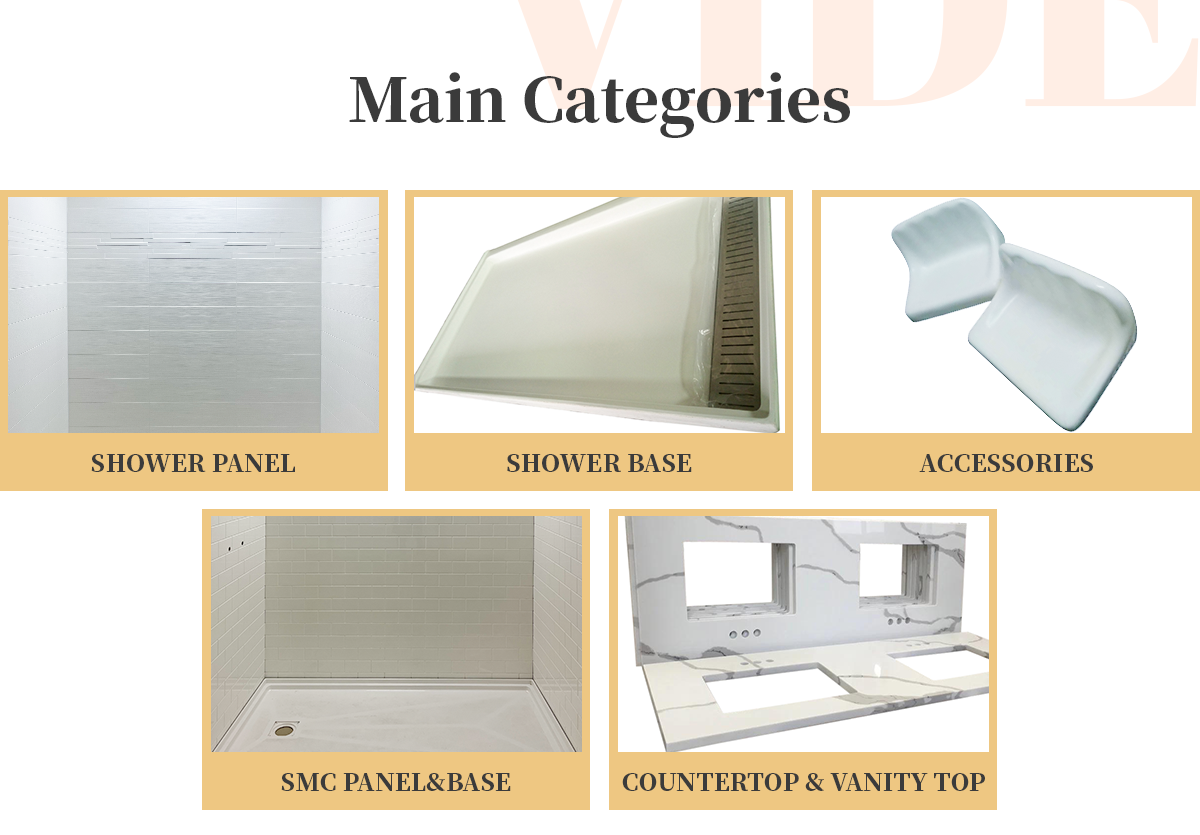 VIDE

Main Categories

SHOWER PANEL

SHOWER BASE

ACCESSORIES

SMC PANEL&BASE

COUNTERTOP & VANITY TOP